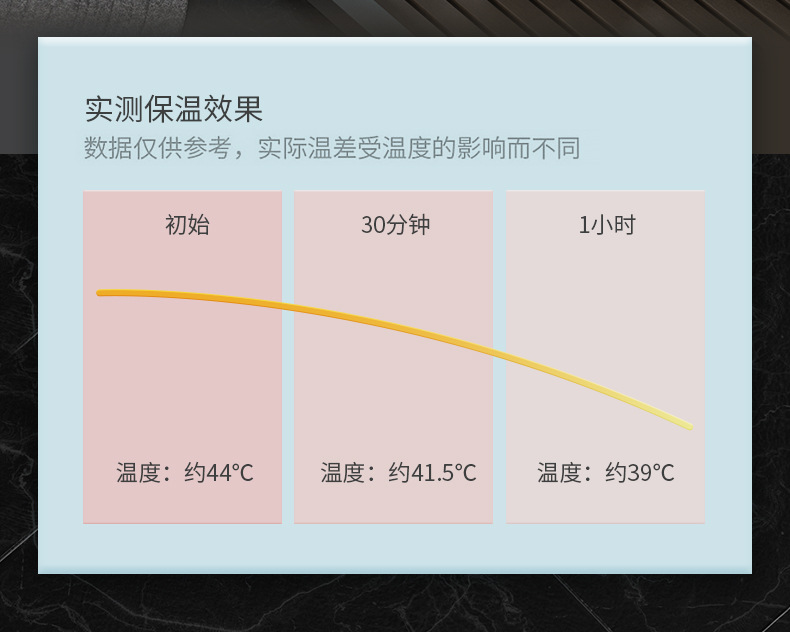 实测保温效果
数据仅供参考，实际温差受温度的影响而不同

初始
温度：约44°C

30分钟
温度：约41.5°C

1小时
温度：约39°C